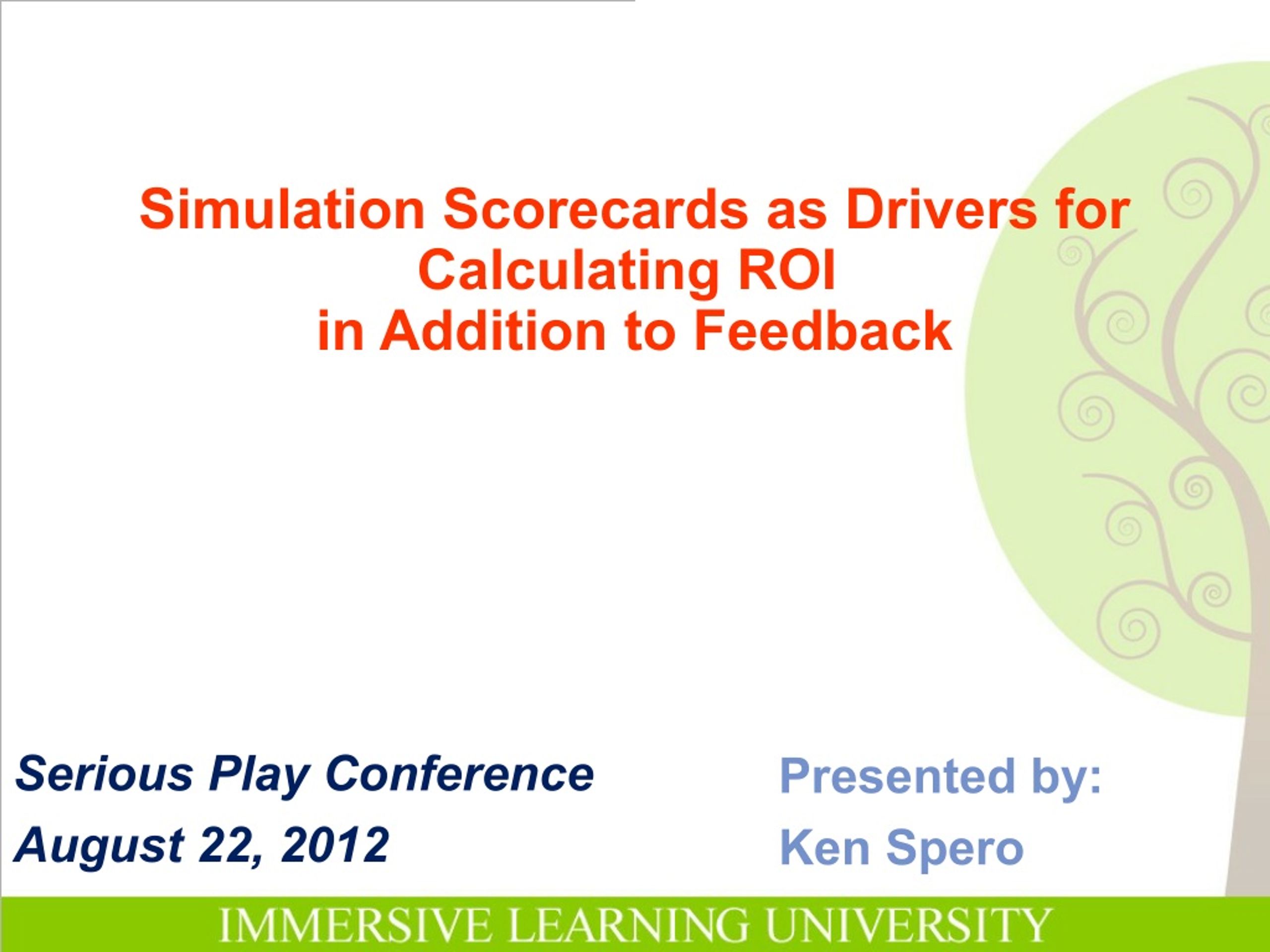 Simulation Scorecards as Drivers for Calculating ROI in Addition to Feedback

Serious Play Conference

August 22, 2012

Presented by:

Ken Spero

IMMERSIVE LEARNING UNIVERSITY